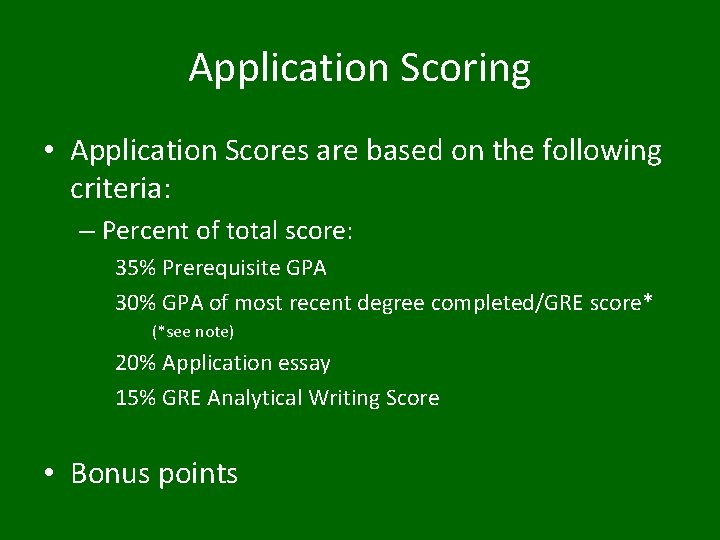 Application Scoring

• Application Scores are based on the following criteria:

– Percent of total score:

35% Prerequisite GPA

30% GPA of most recent degree completed/GRE score*

(*see note)

20% Application essay

15% GRE Analytical Writing Score

• Bonus points